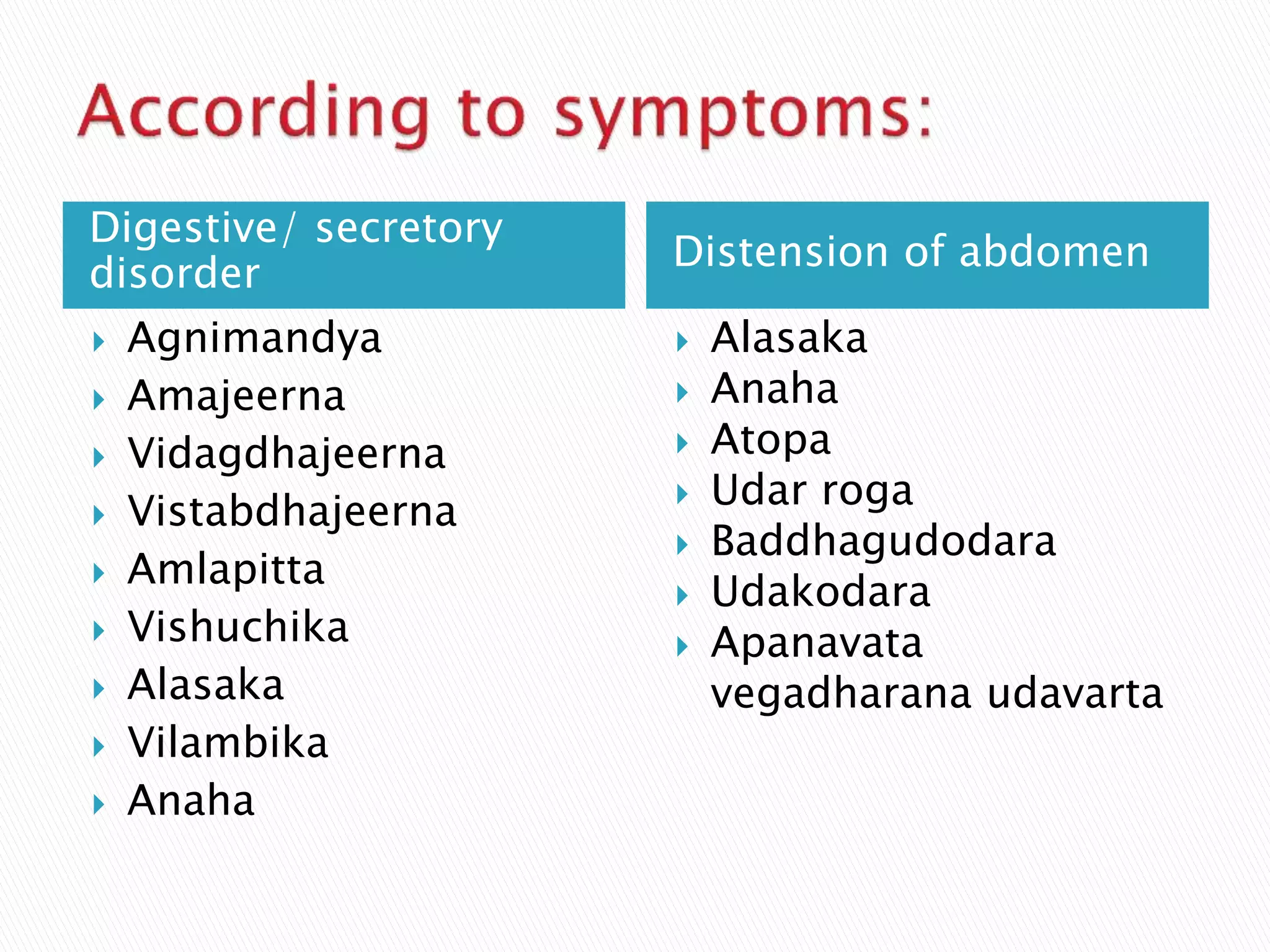 According to symptoms:

Digestive/ secretory disorder

Agnimandya
Amajeerna
Vidagdhajeerna
Vistabdhajeerna
Amlapitta
Vishuchika
Alasaka
Vilambika
Anaha

Distension of abdomen

Alasaka
Anaha
Atopa
Udar roga
Baddhagudodara
Udakodara
Apanavata vegadharana udavarta